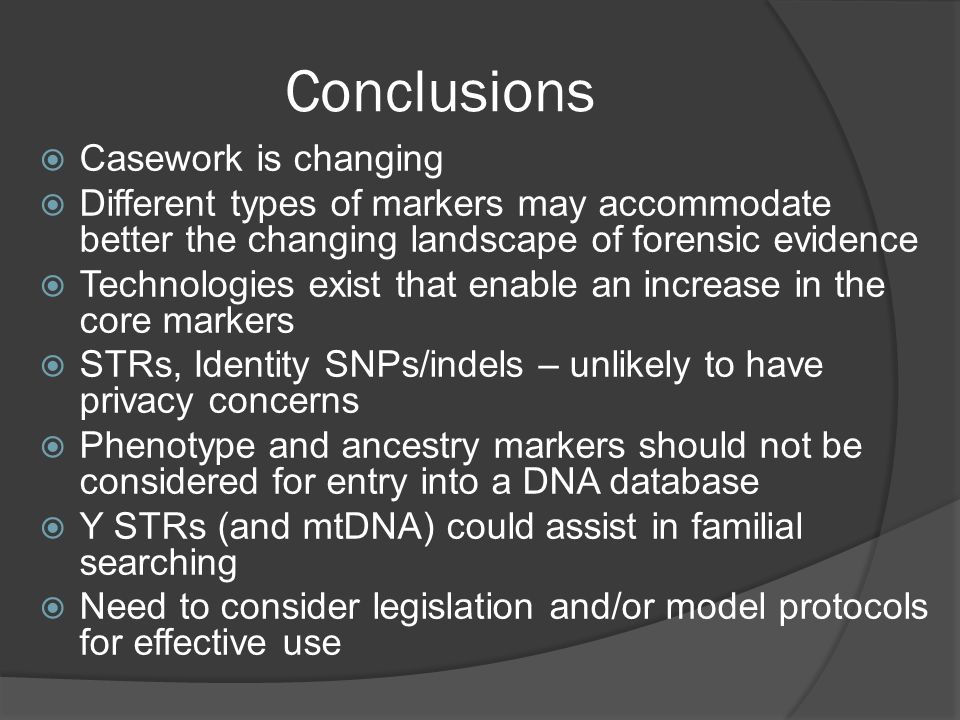 Conclusions

Casework is changing

Different types of markers may accommodate better the changing landscape of forensic evidence

Technologies exist that enable an increase in the core markers

STRs, Identity SNPs/indels – unlikely to have privacy concerns

Phenotype and ancestry markers should not be considered for entry into a DNA database

Y STRs (and mtDNA) could assist in familial searching

Need to consider legislation and/or model protocols for effective use